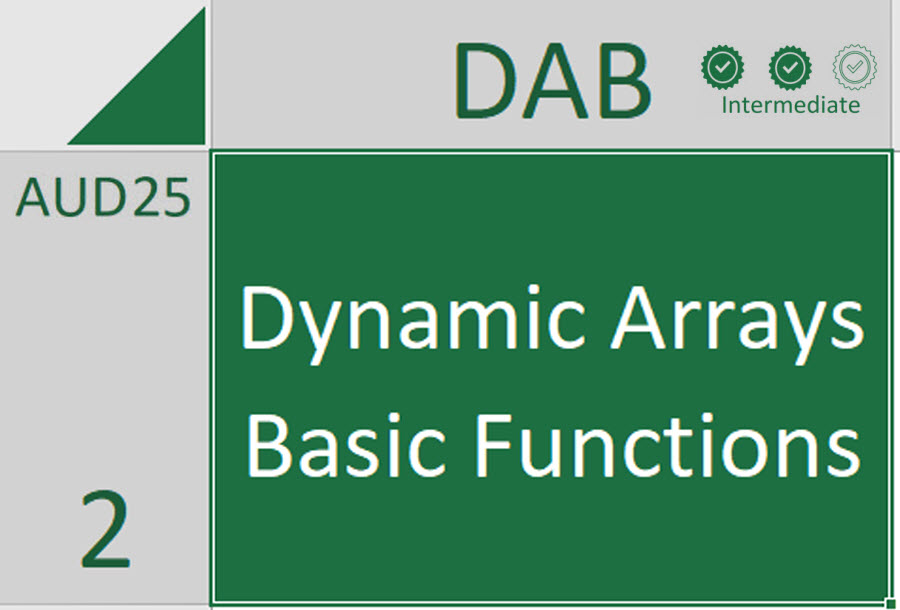 DAB
Intermediate

AUD25

2

Dynamic Arrays Basic Functions